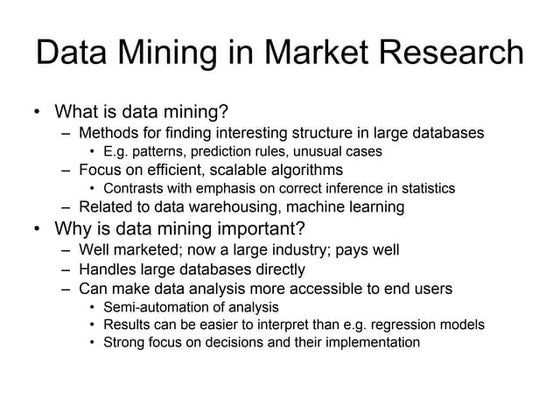 Data Mining in Market Research

• What is data mining?
– Methods for finding interesting structure in large databases
• E.g. patterns, prediction rules, unusual cases
– Focus on efficient, scalable algorithms
• Contrasts with emphasis on correct inference in statistics
– Related to data warehousing, machine learning
• Why is data mining important?
– Well marketed; now a large industry; pays well
– Handles large databases directly
– Can make data analysis more accessible to end users
• Semi-automation of analysis
• Results can be easier to interpret than e.g. regression models
• Strong focus on decisions and their implementation